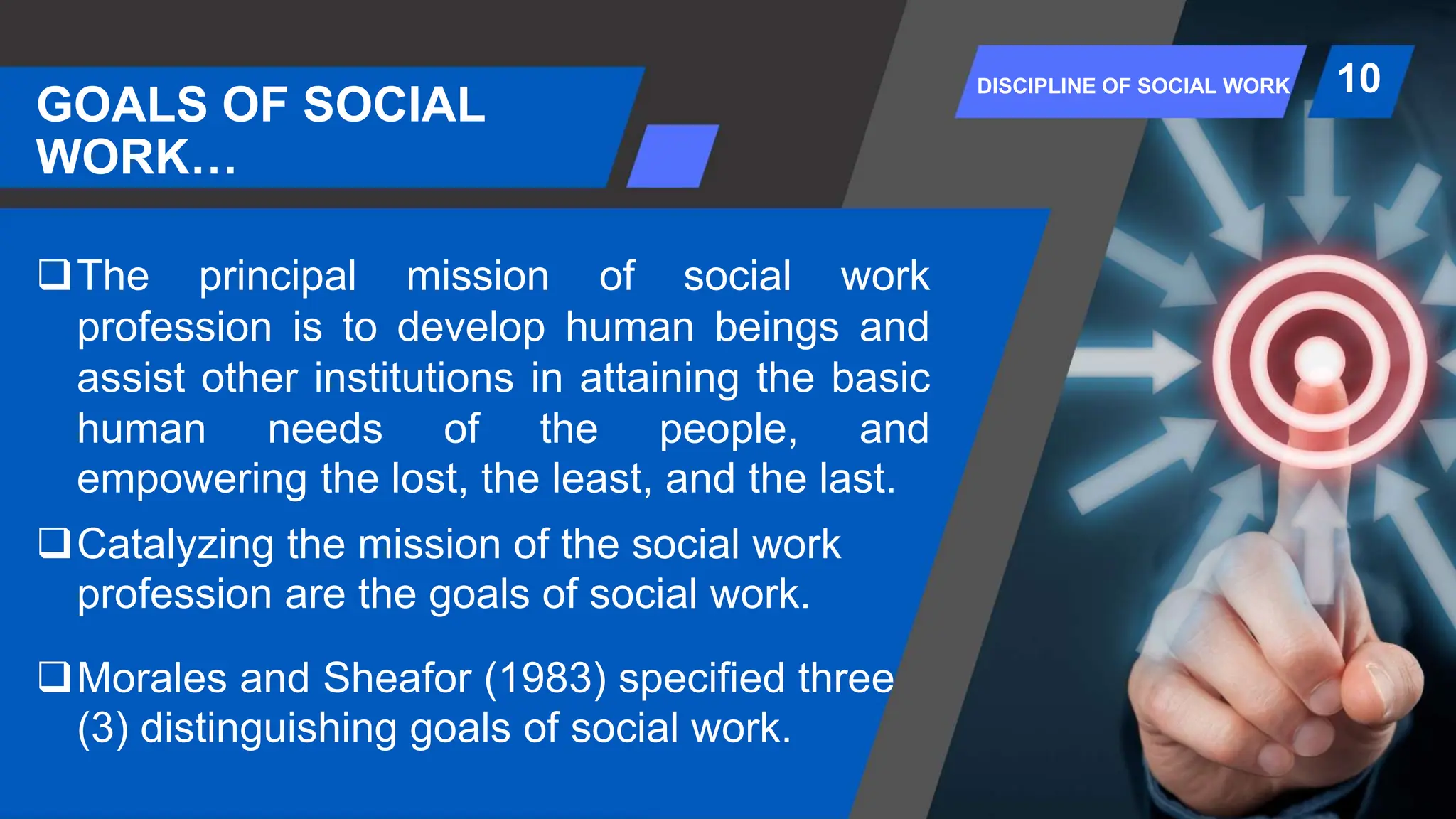 GOALS OF SOCIAL WORK…

DISCIPLINE OF SOCIAL WORK

10

❑ The principal mission of social work profession is to develop human beings and assist other institutions in attaining the basic human needs of the people, and empowering the lost, the least, and the last.

❑ Catalyzing the mission of the social work profession are the goals of social work.

❑ Morales and Sheafor (1983) specified three (3) distinguishing goals of social work.